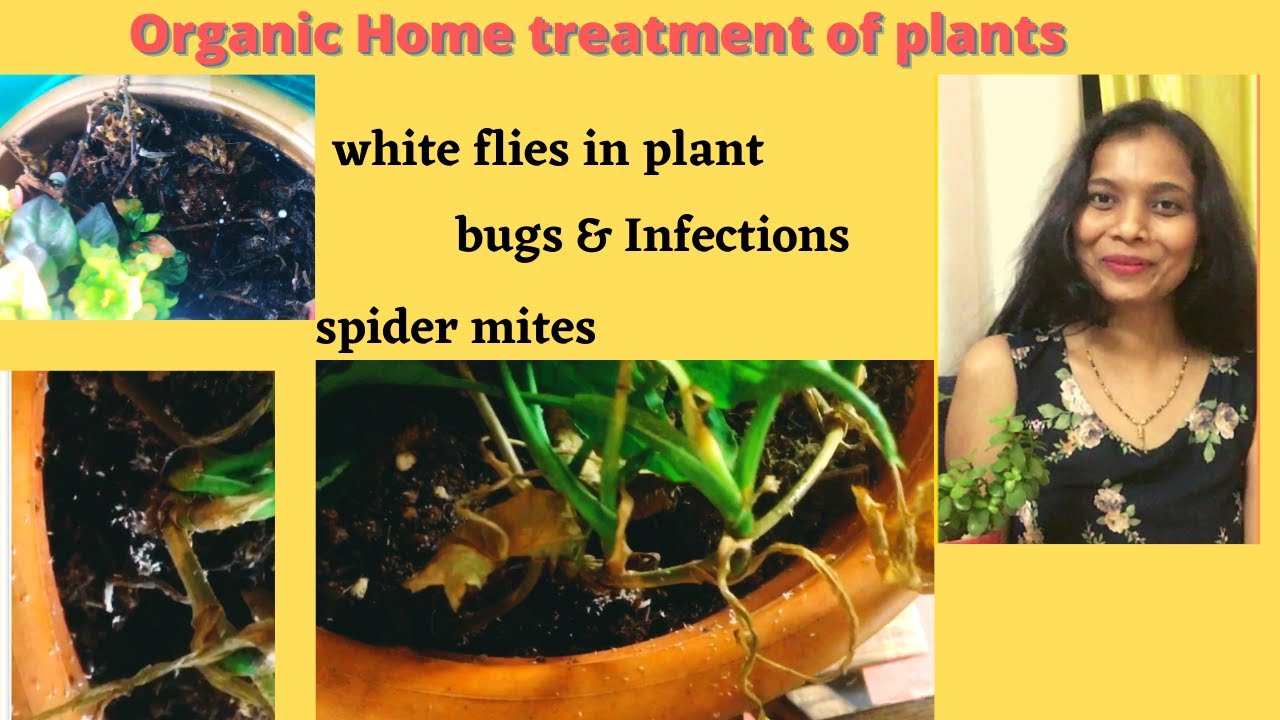 Organic Home treatment of plants

white flies in plant

bugs & Infections

spider mites